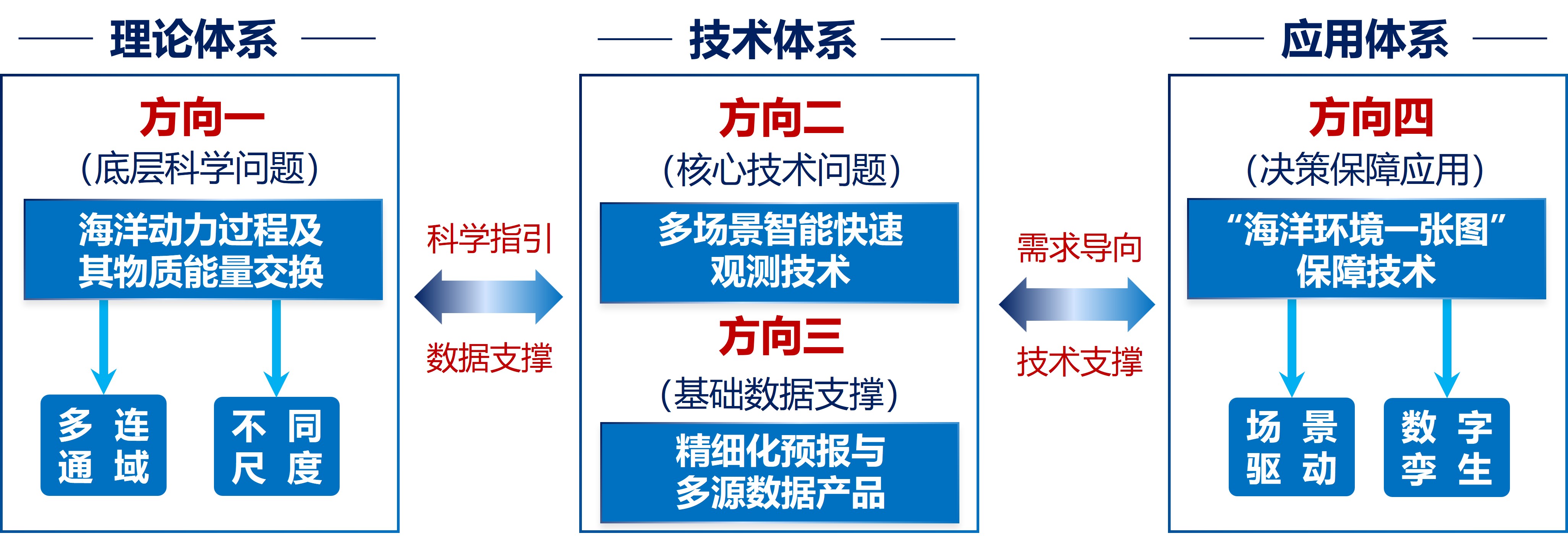 理论体系

方向一
(底层科学问题)

海洋动力过程及其物质能量交换

多连通域

不同尺度

科学指引

数据支撑

技术体系

方向二
(核心技术问题)

多场景智能快速观测技术

方向三
(基础数据支撑)

精细化预报与多源数据产品

需求导向

技术支撑

应用体系

方向四
(决策保障应用)

“海洋环境一张图”保障技术

场景驱动

数字孪生